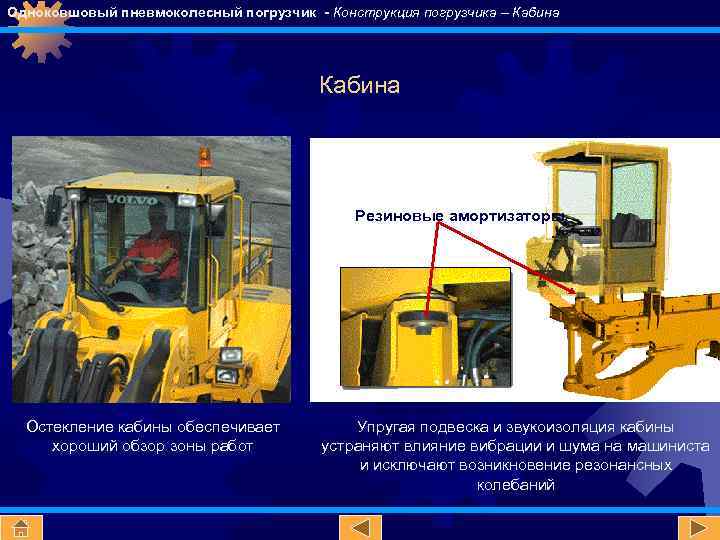 Одноковшовый пневмоколесный погрузчик - Конструкция погрузчика – Кабина

Кабина

VOLVO

Резиновые амортизаторы

Остекление кабины обеспечивает хороший обзор зоны работ

Упругая подвеска и звукоизоляция кабины устраняют влияние вибрации и шума на машиниста и исключают возникновение резонансных колебаний